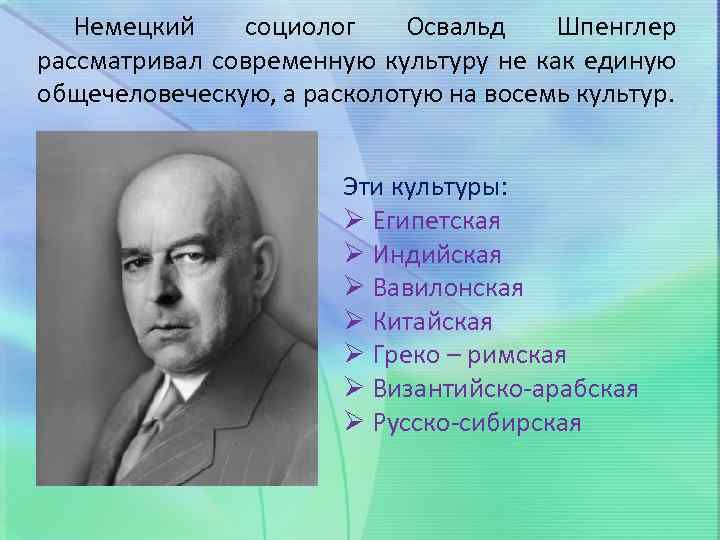 Немецкий социолог Освальд Шпенглер рассматривал современную культуру не как единую общечеловеческую, а расколотую на восемь культур.

Эти культуры:
➢ Египетская
➢ Индийская
➢ Вавилонская
➢ Китайская
➢ Греко – римская
➢ Византийско-арабская
➢ Русско-сибирская